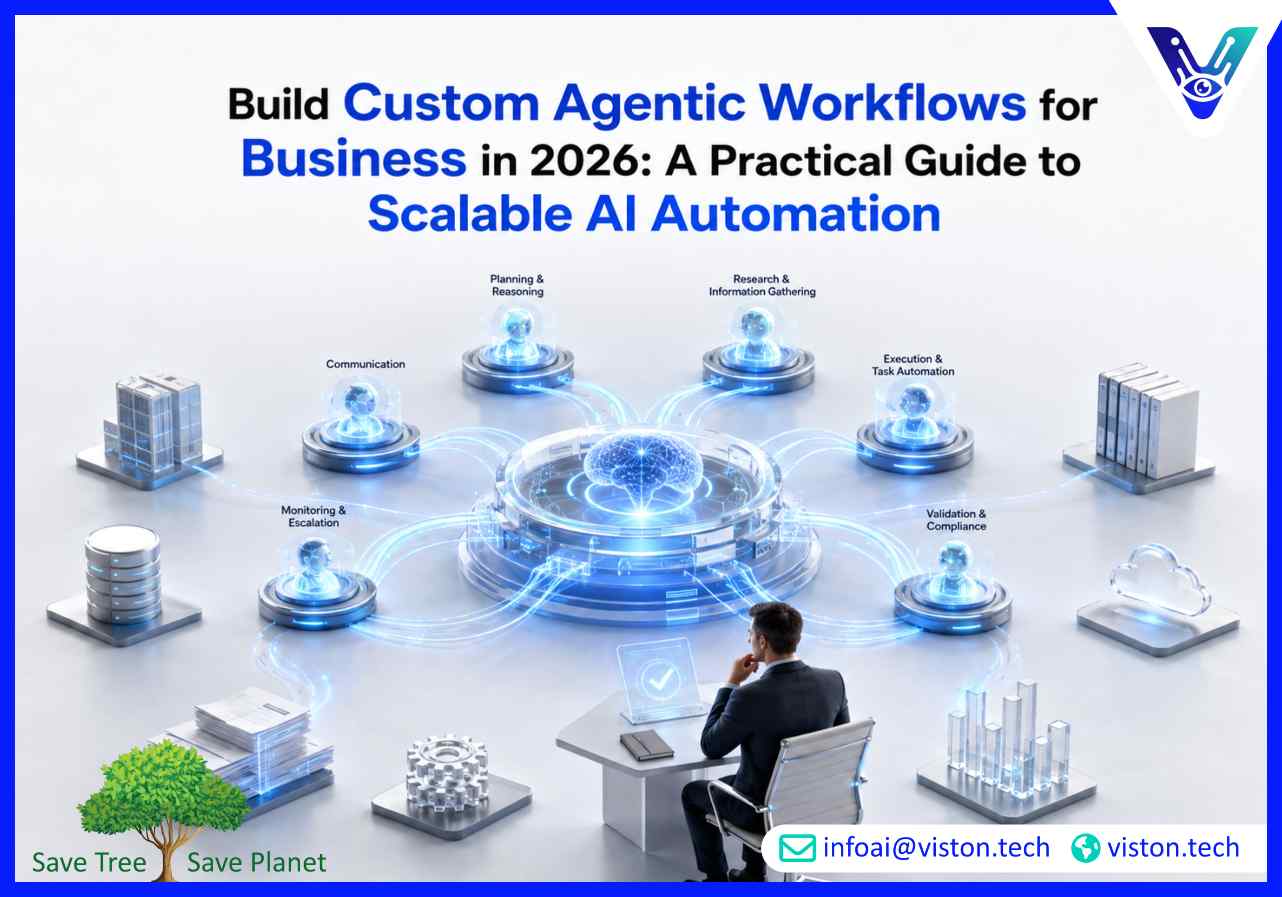 Build Custom Agentic Workflows for Business in 2026: A Practical Guide to Scalable AI Automation

Planning & Reasoning

Research & Information Gathering

Communication

Execution & Task Automation

Monitoring & Escalation

Validation & Compliance

Save Tree Save Planet

infoai@viston.tech viston.tech